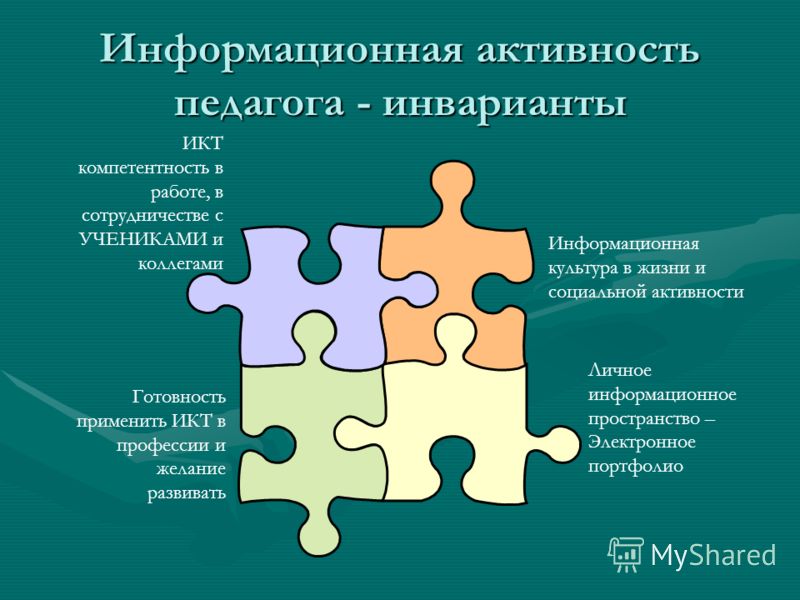 Информационная активность педагога - инварианты

ИКТ компетентность в работе, в сотрудничестве с УЧЕНИКАМИ и коллегами

Информационная культура в жизни и социальной активности

Готовность применить ИКТ в профессии и желание развивать

Личное информационное пространство – Электронное портфолио

MyShared